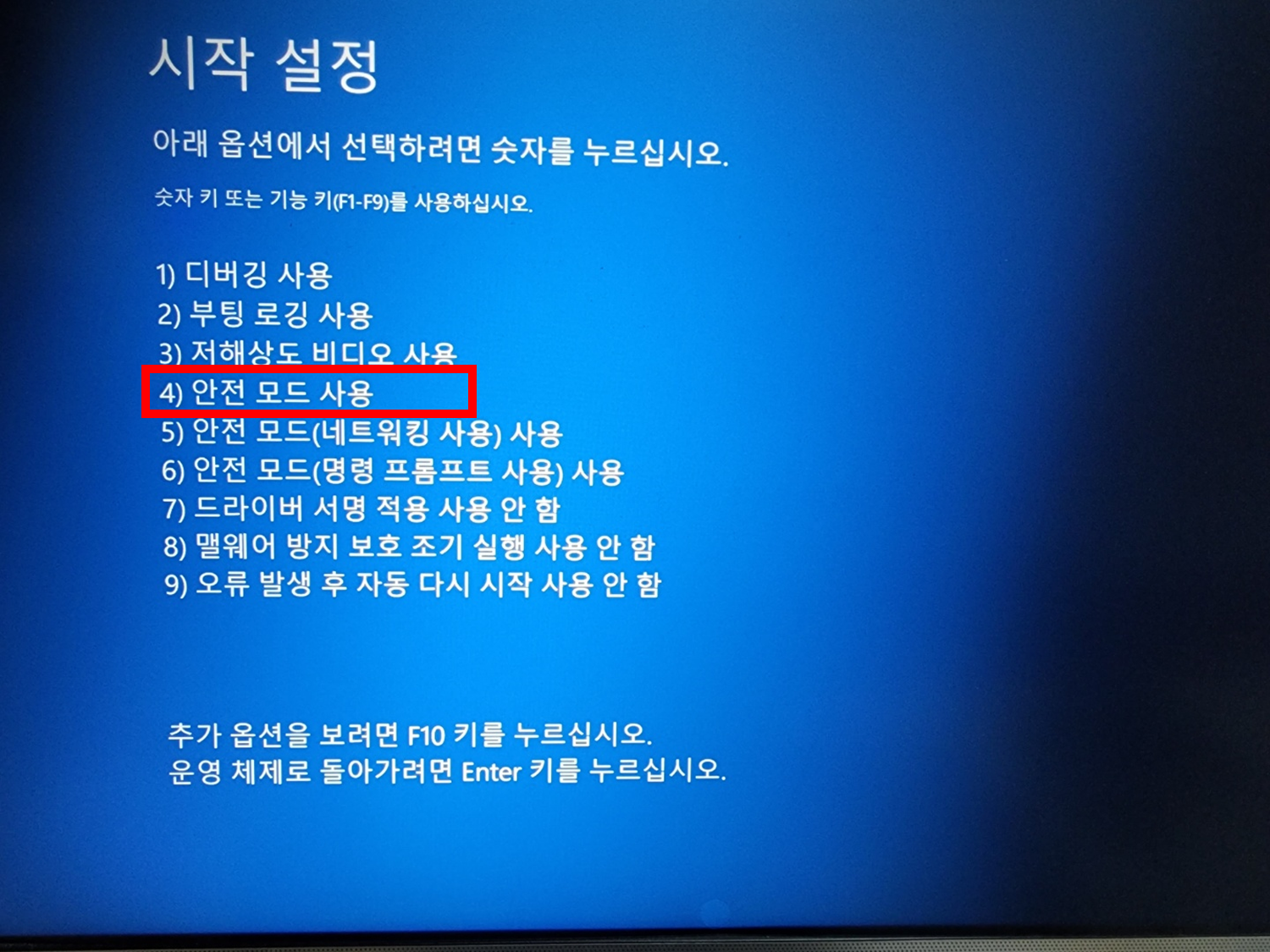 시작 설정

아래 옵션에서 선택하려면 숫자를 누르십시오.

숫자 키 또는 기능 키(F1-F9)를 사용하십시오.

1) 디버깅 사용
2) 부팅 로깅 사용
3) 저해상도 비디오 사용
4) 안전 모드 사용
5) 안전 모드(네트워킹 사용) 사용
6) 안전 모드(명령 프롬프트 사용) 사용
7) 드라이버 서명 적용 사용 안 함
8) 맬웨어 방지 보호 조기 실행 사용 안 함
9) 오류 발생 후 자동 다시 시작 사용 안 함

추가 옵션을 보려면 F10 키를 누르십시오.
운영 체제로 돌아가려면 Enter 키를 누르십시오.